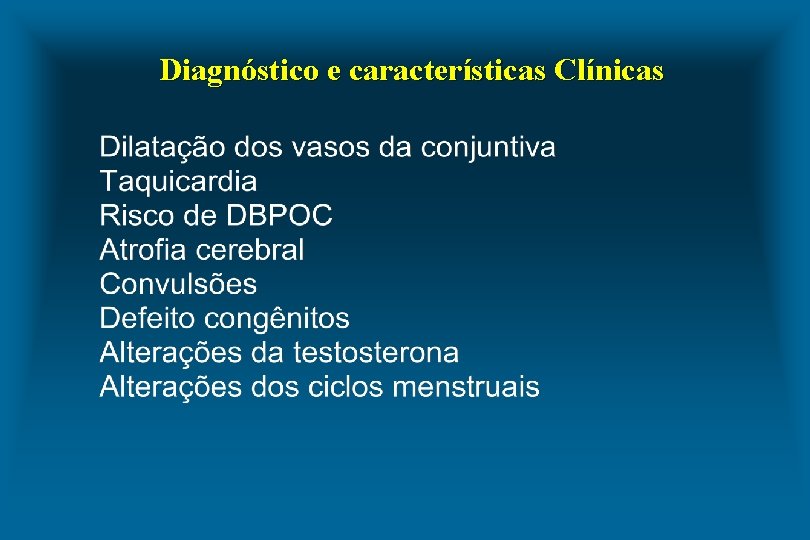 Diagnóstico e características Clínicas

Dilatação dos vasos da conjuntiva
Taquicardia
Risco de DBPOC
Atrofia cerebral
Convulsões
Defeito congênitos
Alterações da testosterona
Alterações dos ciclos menstruais